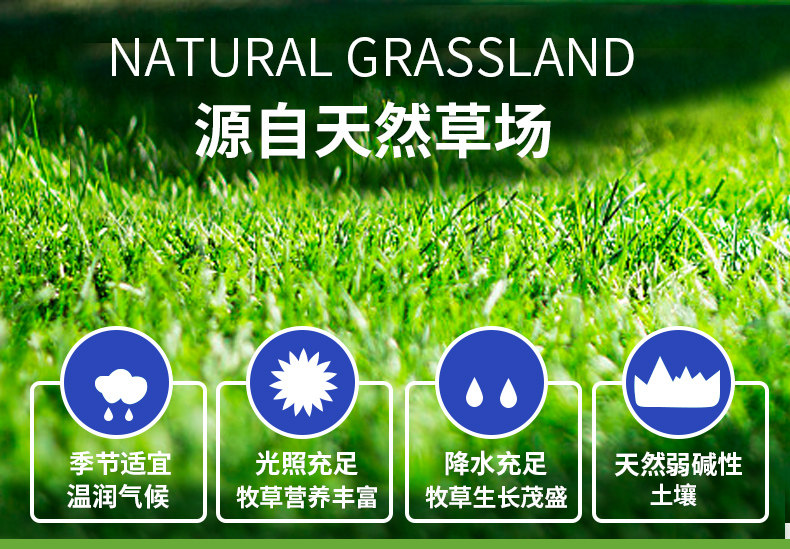 NATURAL GRASSLAND
源自天然草场

季节适宜
温润气候

光照充足
牧草营养丰富

降水充足
牧草生长茂盛

天然弱碱性
土壤